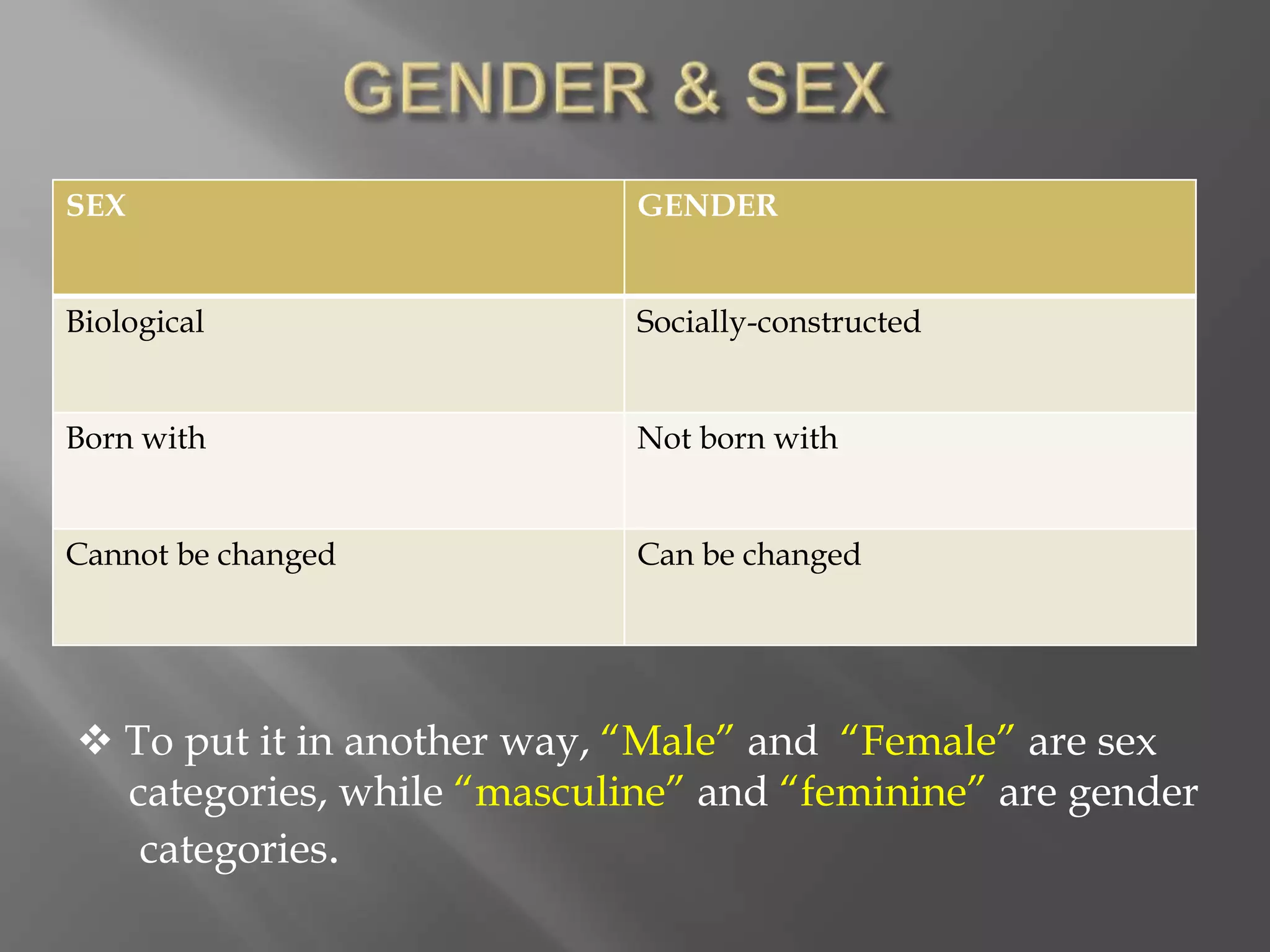 GENDER & SEX

| SEX | GENDER |
|---|---|
| Biological | Socially-constructed |
| Born with | Not born with |
| Cannot be changed | Can be changed |

❖ To put it in another way, “Male” and “Female” are sex categories, while “masculine” and “feminine” are gender categories.